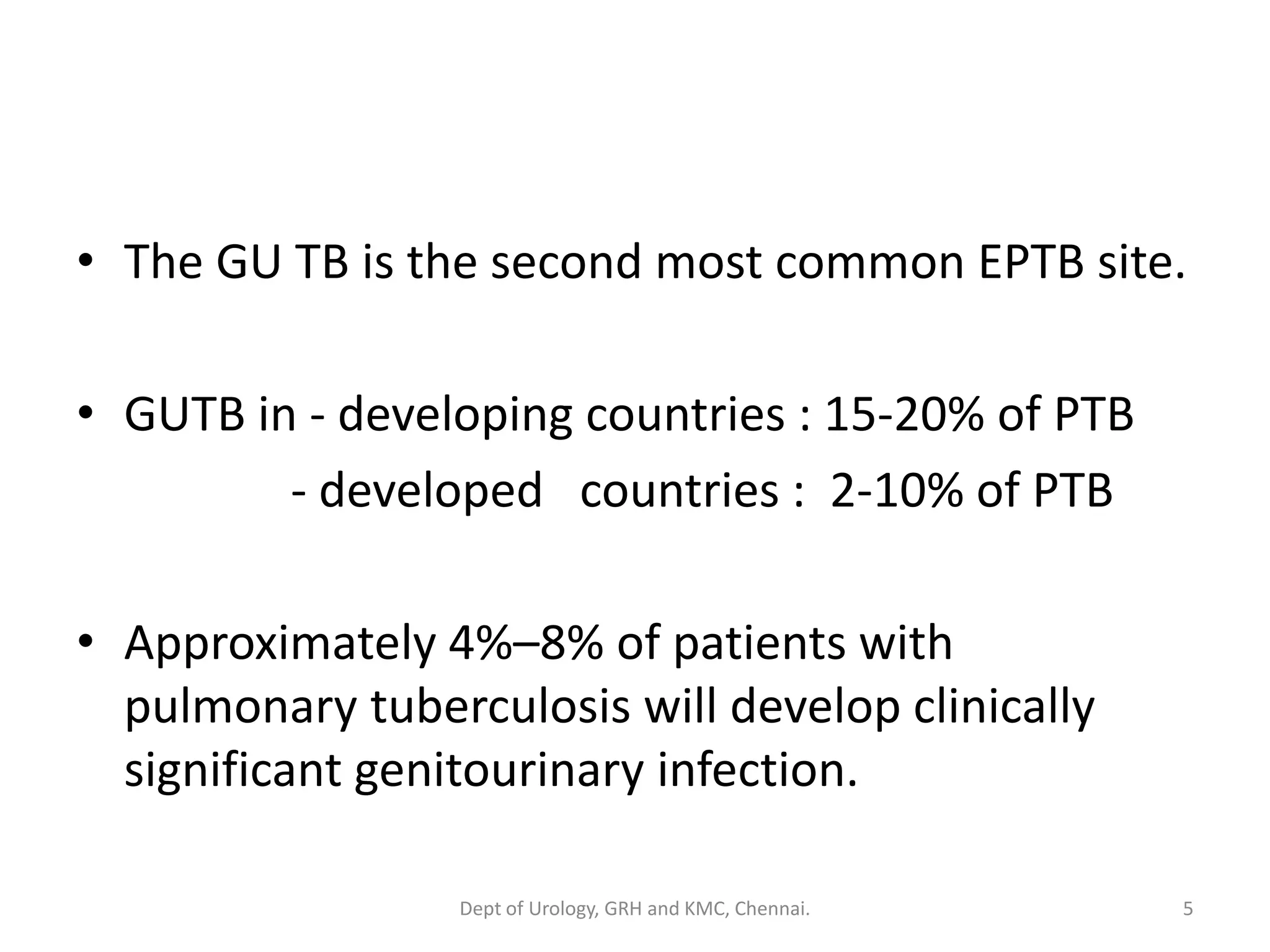 • The GU TB is the second most common EPTB site.

• GUTB in - developing countries : 15-20% of PTB
- developed countries : 2-10% of PTB

• Approximately 4%–8% of patients with pulmonary tuberculosis will develop clinically significant genitourinary infection.

Dept of Urology, GRH and KMC, Chennai.

5